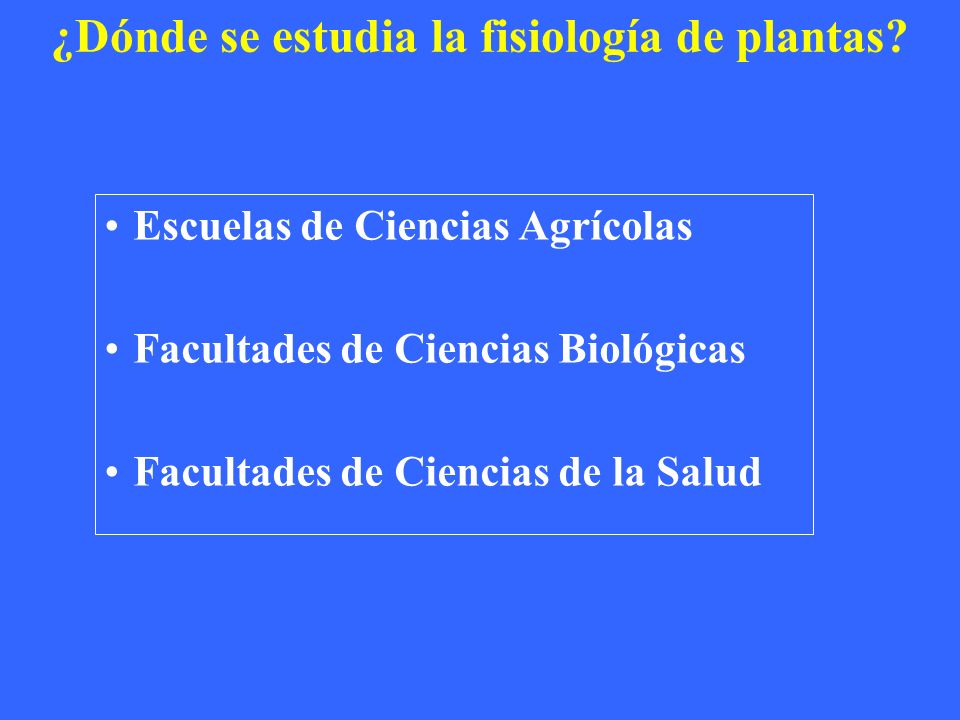 ¿Dónde se estudia la fisiología de plantas?

• Escuelas de Ciencias Agrícolas

• Facultades de Ciencias Biológicas

• Facultades de Ciencias de la Salud